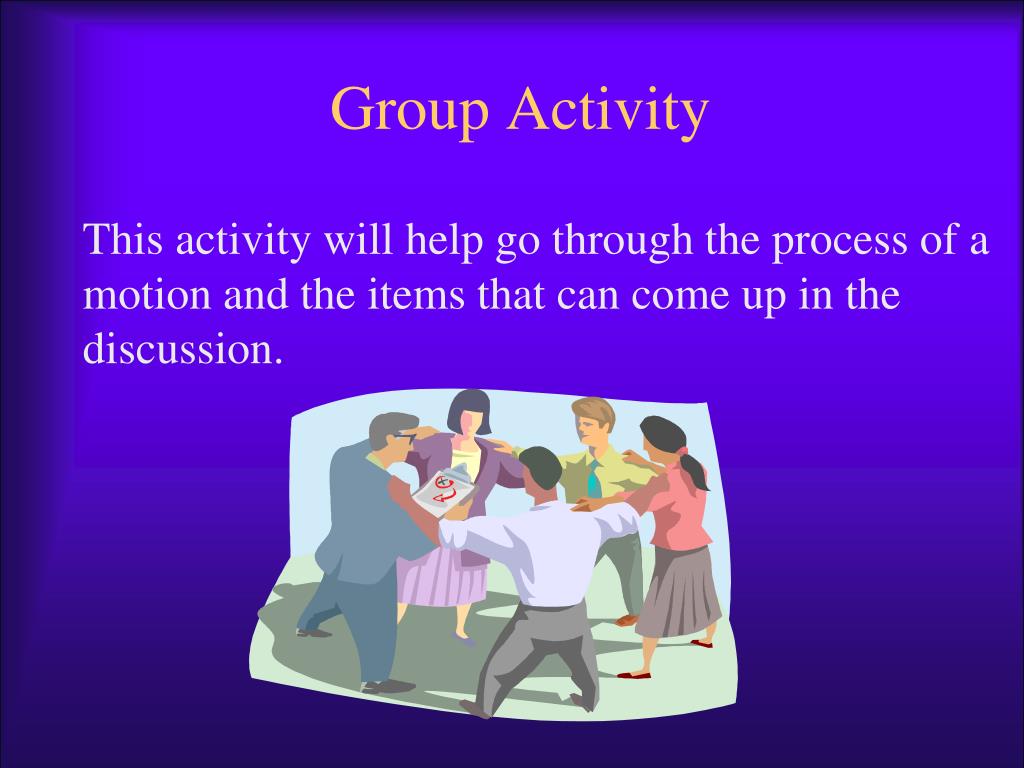 Group Activity

This activity will help go through the process of a motion and the items that can come up in the discussion.